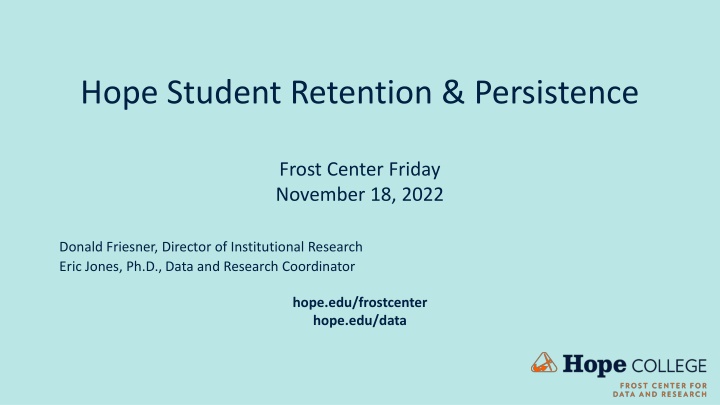 Hope Student Retention & Persistence

Frost Center Friday
November 18, 2022

Donald Friesner, Director of Institutional Research
Eric Jones, Ph.D., Data and Research Coordinator

hope.edu/frostcenter
hope.edu/data

Hope COLLEGE
FROST CENTER FOR
DATA AND RESEARCH